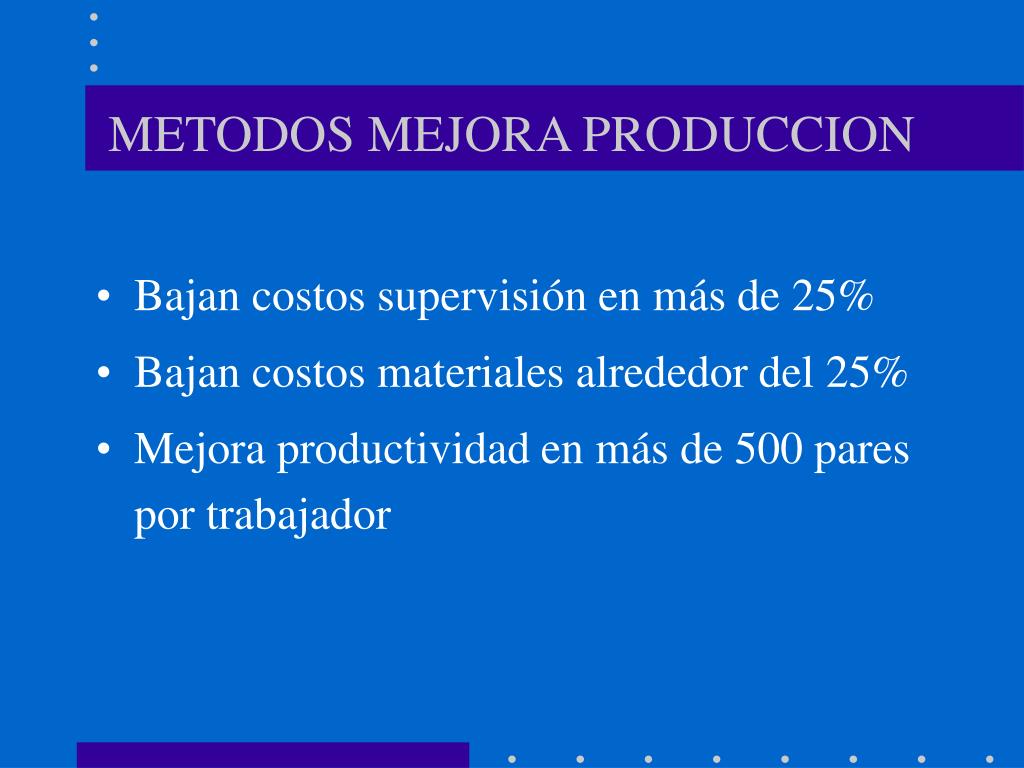 METODOS MEJORA PRODUCCION

• Bajan costos supervisión en más de 25%
• Bajan costos materiales alrededor del 25%
• Mejora productividad en más de 500 pares por trabajador